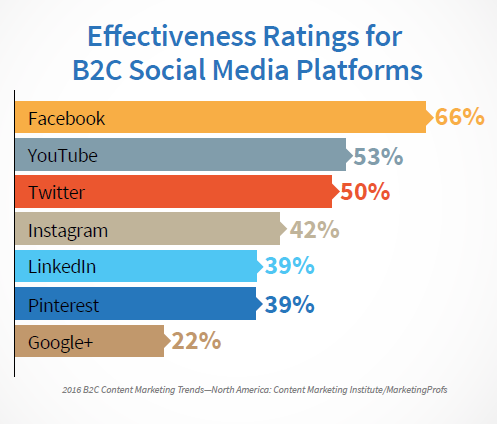 Effectiveness Ratings for B2C Social Media Platforms

Facebook 66%
YouTube 53%
Twitter 50%
Instagram 42%
LinkedIn 39%
Pinterest 39%
Google+ 22%

2016 B2C Content Marketing Trends—North America: Content Marketing Institute/MarketingProfs